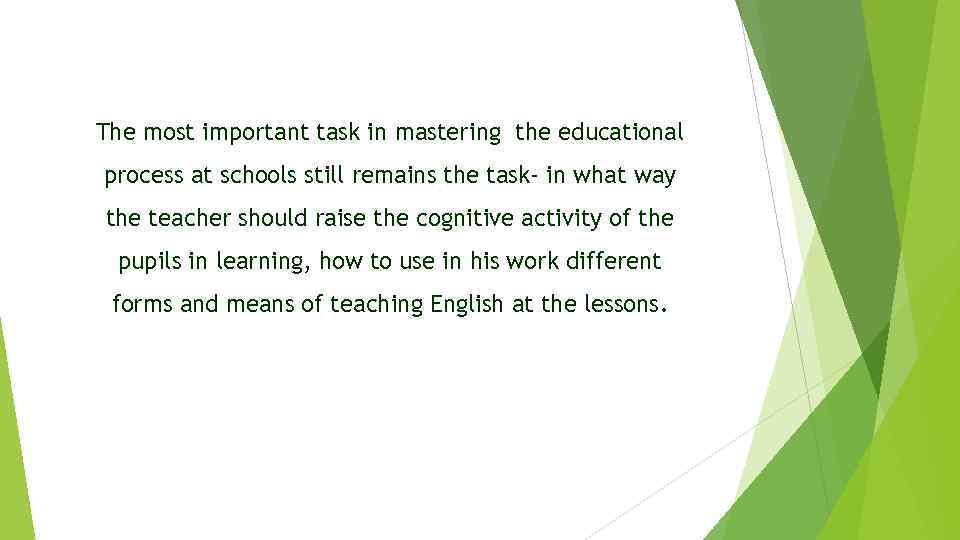 The most important task in mastering  the educational process at schools still remains the task- in what way the teacher should raise the cognitive activity of the pupils in learning, how to use in his work different forms and means of teaching English at the lessons.